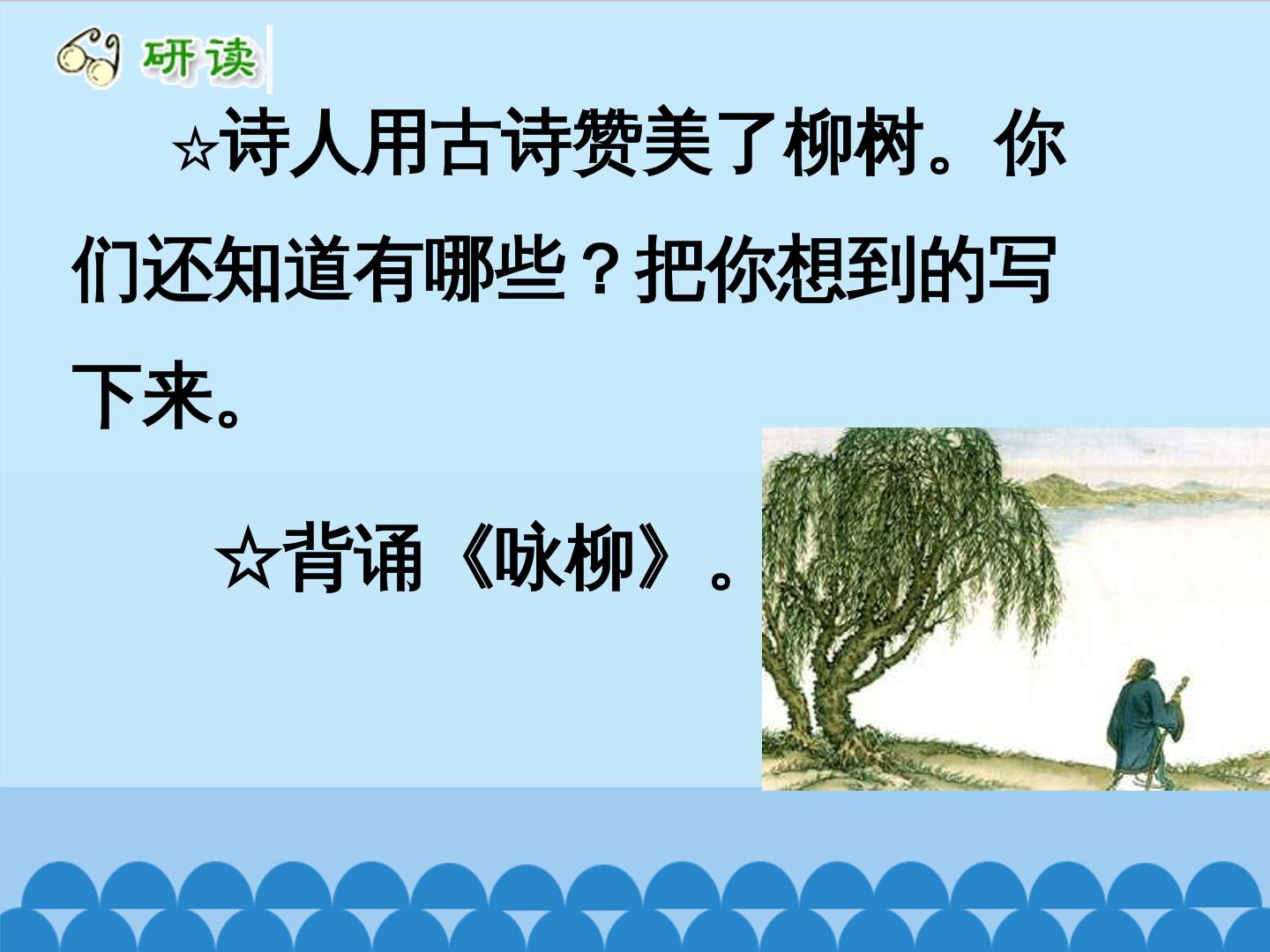 研读

☆诗人用古诗赞美了柳树。你们还知道有哪些？把你想到的写下来。

☆背诵《咏柳》。